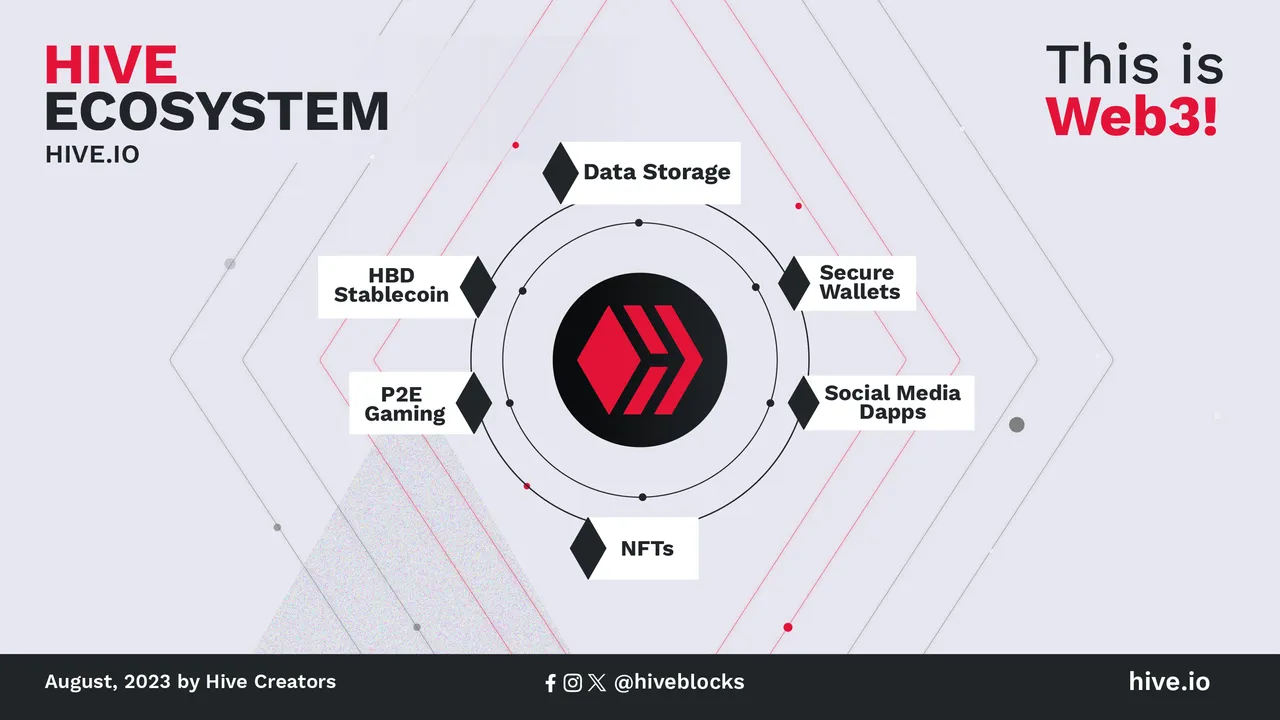 HIVE
ECOSYSTEM
HIVE.IO

This is
Web3!

Data Storage

HBD
Stablecoin

Secure
Wallets

P2E
Gaming

Social Media
Dapps

NFTs

August, 2023 by Hive Creators

@hiveblocks

hive.io